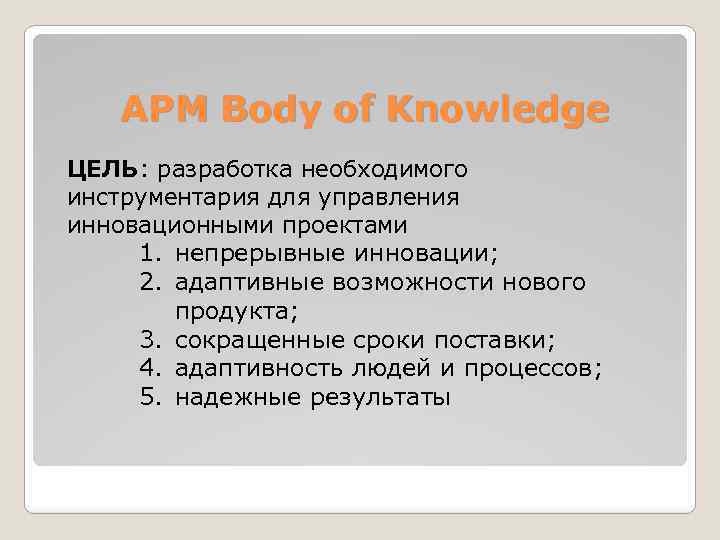 APM Body of Knowledge

ЦЕЛЬ: разработка необходимого инструментария для управления инновационными проектами

1. непрерывные инновации;
2. адаптивные возможности нового продукта;
3. сокращенные сроки поставки;
4. адаптивность людей и процессов;
5. надежные результаты